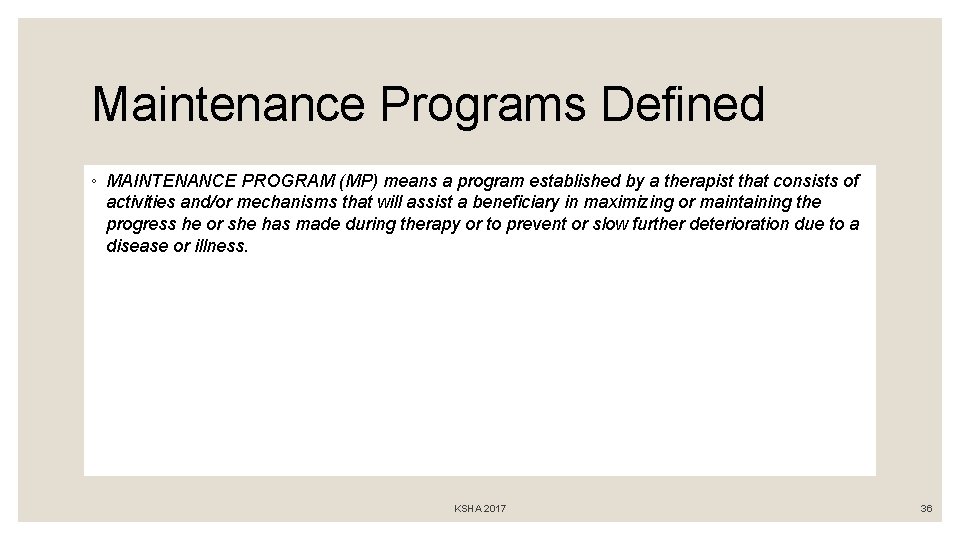 Maintenance Programs Defined

◦ MAINTENANCE PROGRAM (MP) means a program established by a therapist that consists of activities and/or mechanisms that will assist a beneficiary in maximizing or maintaining the progress he or she has made during therapy or to prevent or slow further deterioration due to a disease or illness.

KSHA 2017

36